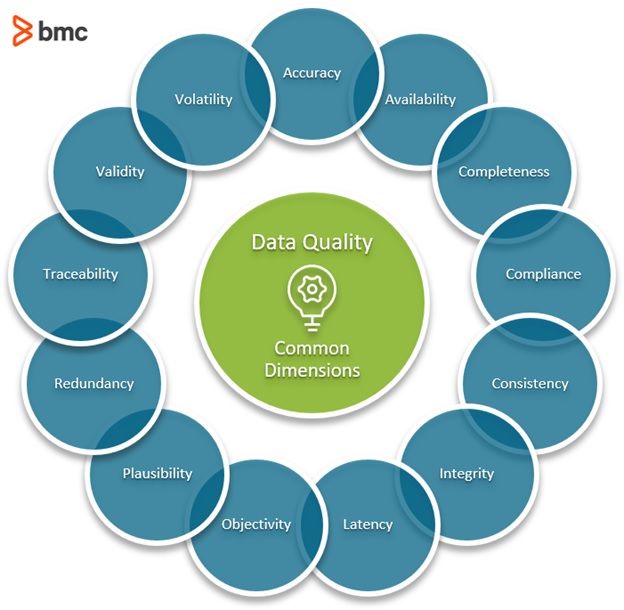 bmc

Data Quality

Common Dimensions

Accuracy

Availability

Completeness

Compliance

Consistency

Integrity

Latency

Objectivity

Plausibility

Redundancy

Traceability

Validity

Volatility